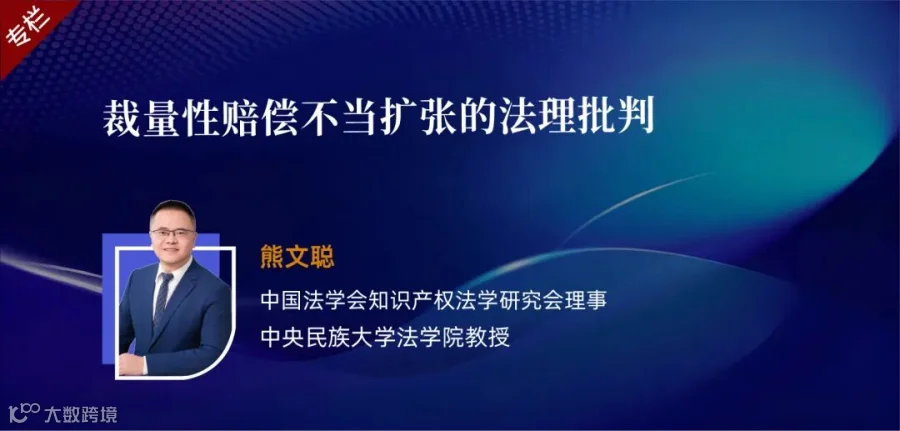 专栏

裁量性赔偿不当扩张的法理批判

熊文聪

中国法学会知识产权法学研究会理事

中央民族大学法学院教授

大数跨境